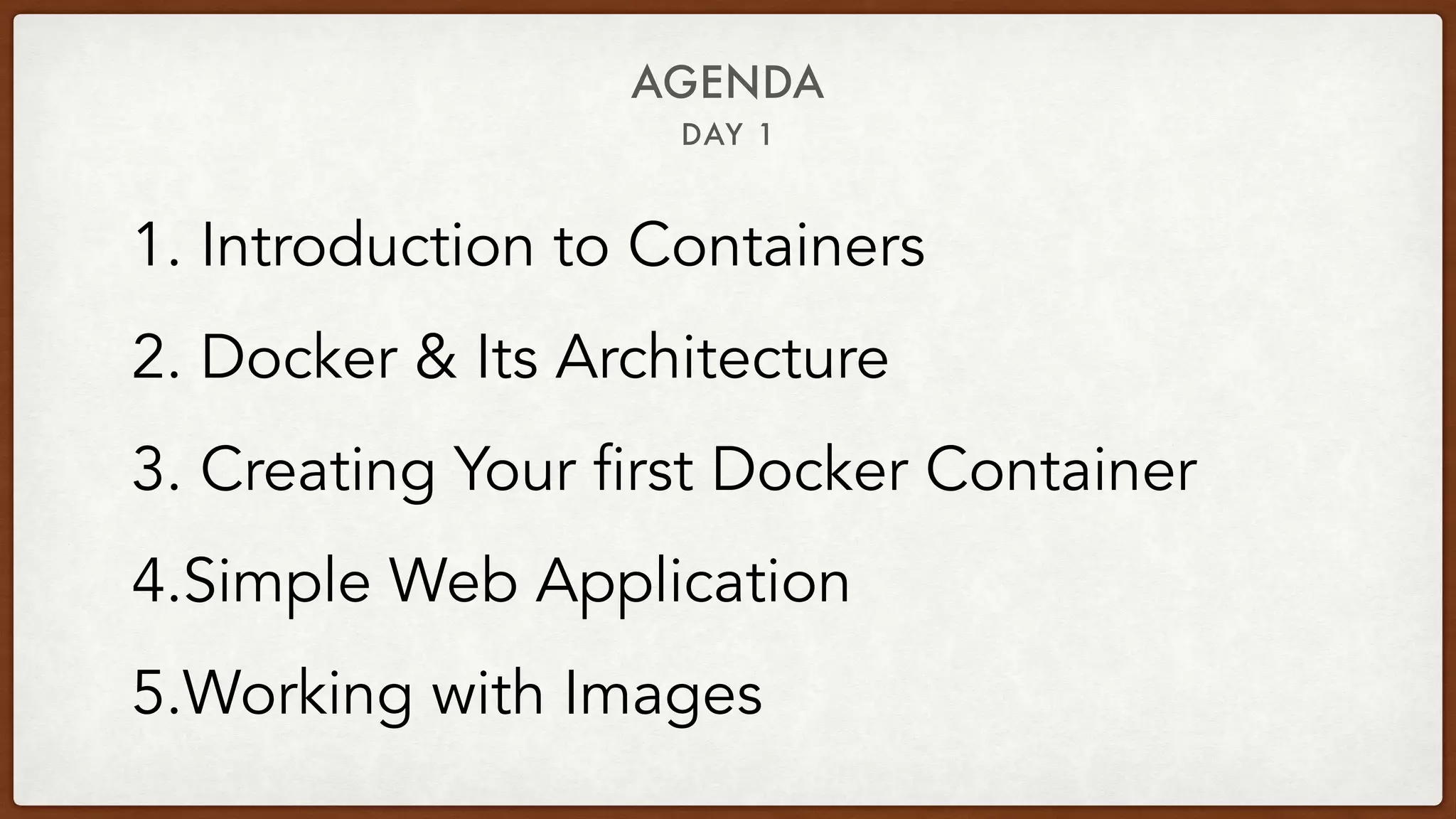 AGENDA
DAY 1

1. Introduction to Containers

2. Docker & Its Architecture

3. Creating Your first Docker Container

4.Simple Web Application

5.Working with Images